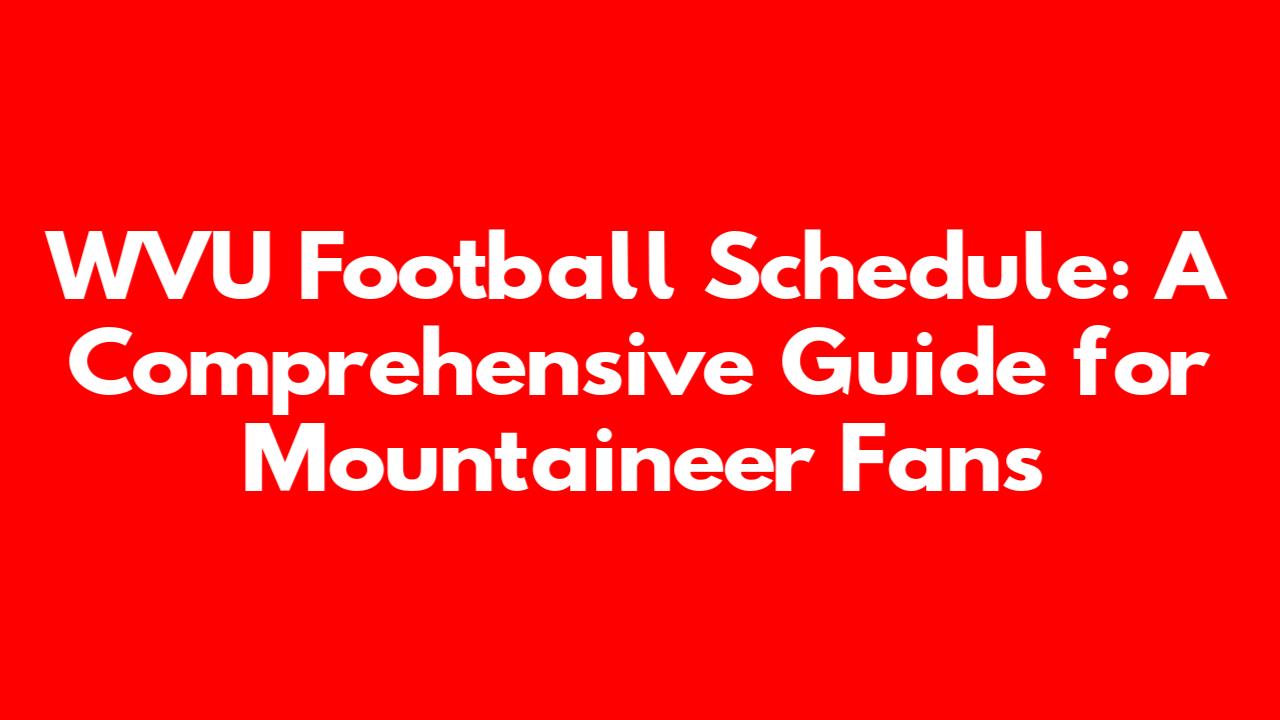 WVU Football Schedule: A Comprehensive Guide for Mountaineer Fans